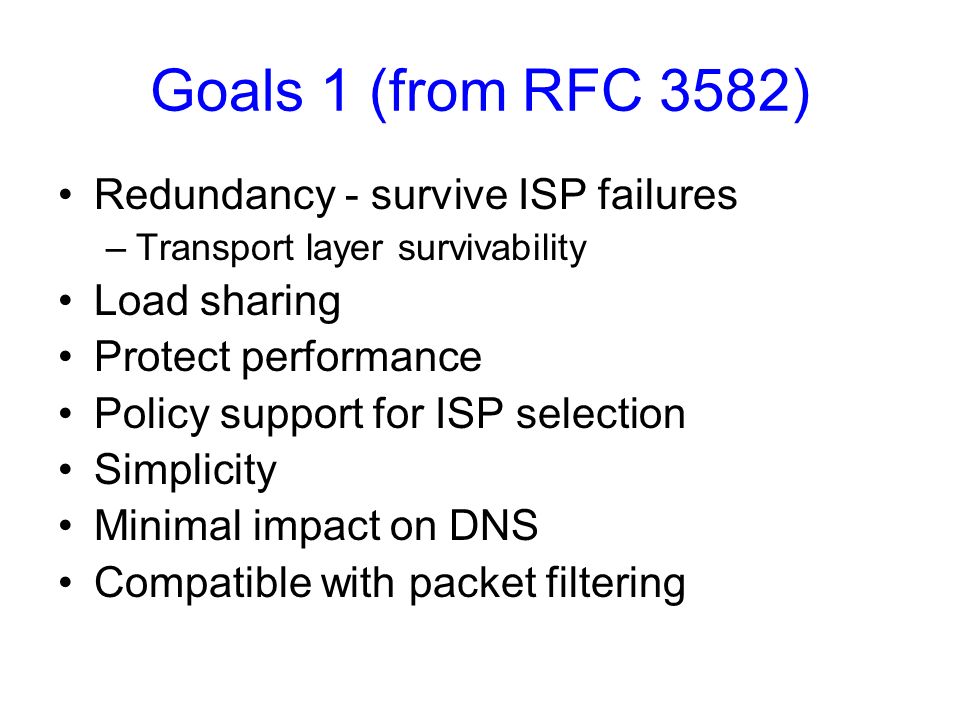 Goals 1 (from RFC 3582)

• Redundancy - survive ISP failures
 – Transport layer survivability
• Load sharing
• Protect performance
• Policy support for ISP selection
• Simplicity
• Minimal impact on DNS
• Compatible with packet filtering